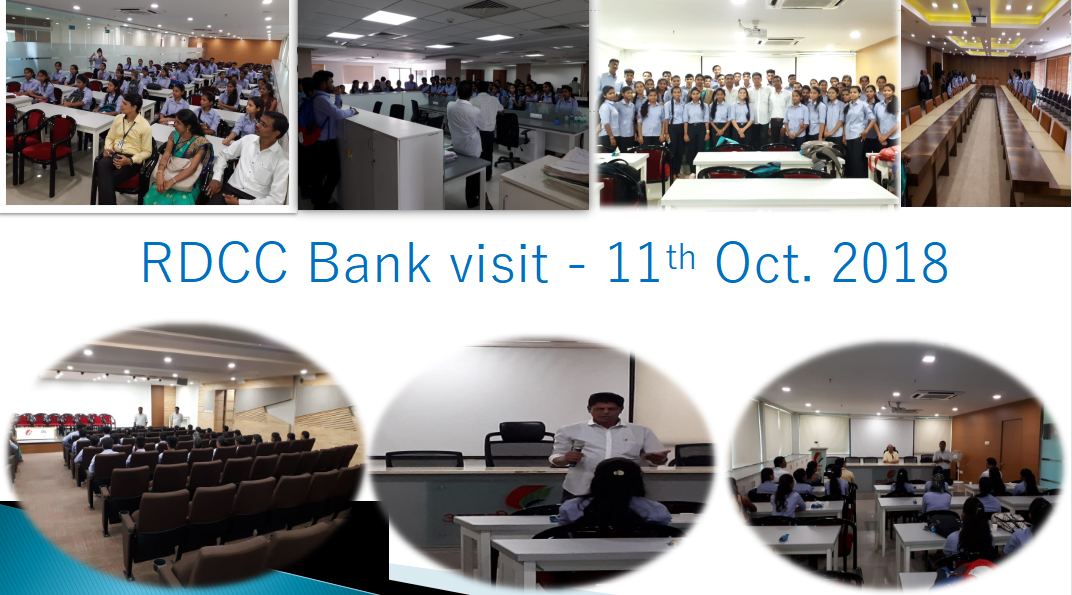 RDCC Bank visit - 11$^{th}$ Oct. 2018